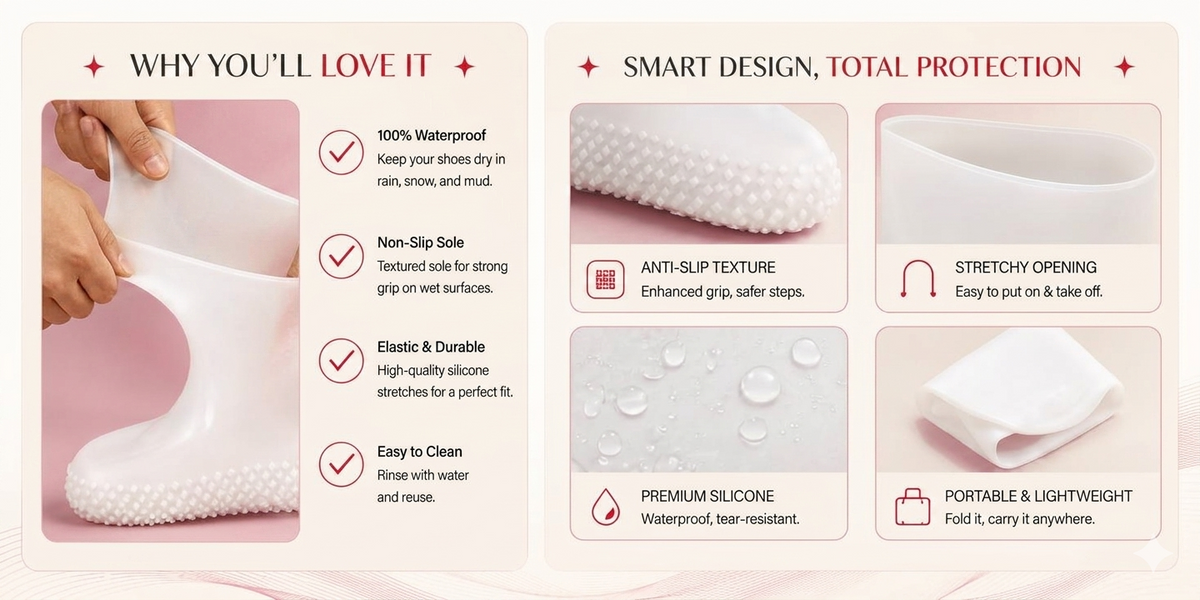 WHY YOU'LL LOVE IT

100% Waterproof
Keep your shoes dry in rain, snow, and mud.

Non-Slip Sole
Textured sole for strong grip on wet surfaces.

Elastic & Durable
High-quality silicone stretches for a perfect fit.

Easy to Clean
Rinse with water and reuse.

SMART DESIGN, TOTAL PROTECTION

ANTI-SLIP TEXTURE
Enhanced grip, safer steps.

STRETCHY OPENING
Easy to put on & take off.

PREMIUM SILICONE
Waterproof, tear-resistant.

PORTABLE & LIGHTWEIGHT
Fold it, carry it anywhere.